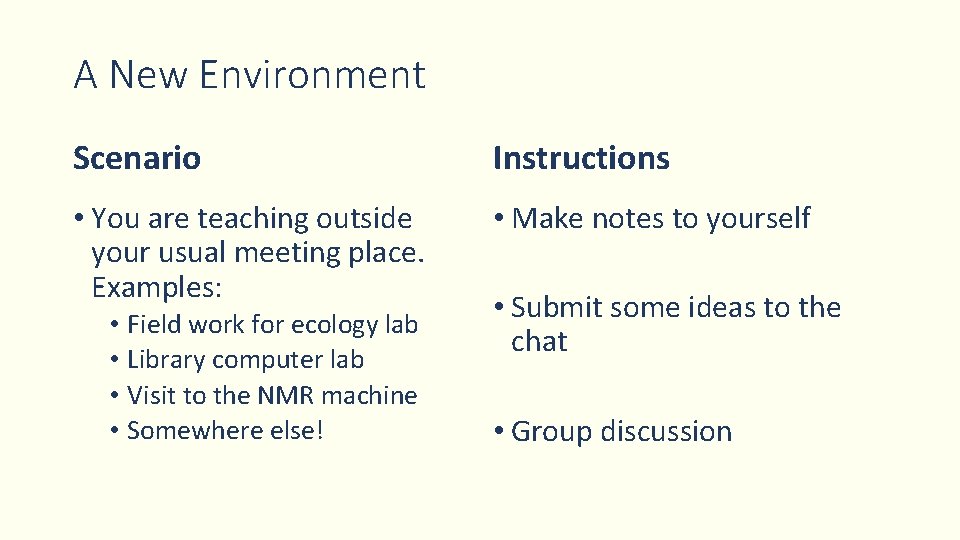 A New Environment

Scenario

• You are teaching outside your usual meeting place. Examples:
• Field work for ecology lab
• Library computer lab
• Visit to the NMR machine
• Somewhere else!

Instructions

• Make notes to yourself

• Submit some ideas to the chat

• Group discussion